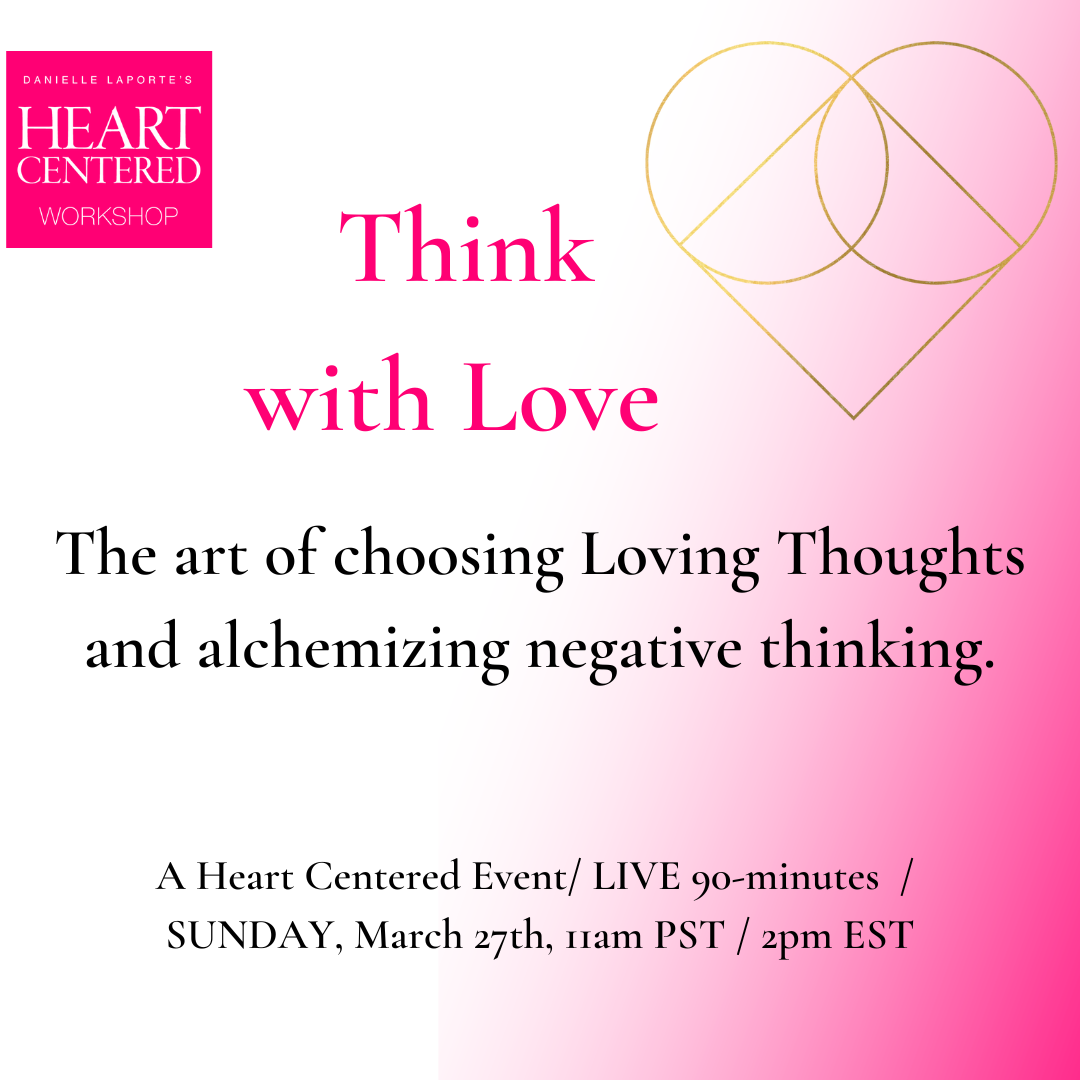 DANIELLE LAPORTE'S
HEART CENTERED
WORKSHOP

Think
with Love

The art of choosing Loving Thoughts and alchemizing negative thinking.

A Heart Centered Event/ LIVE 90-minutes /
SUNDAY, March 27th, 11am PST / 2pm EST